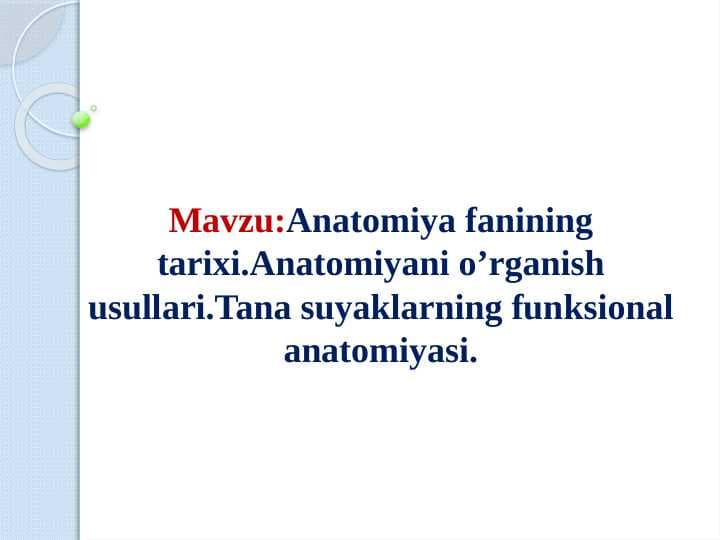 Mavzu:Anatomiya fanining tarixi.Anatomiyani o’rganish usullari.Tana suyaklarning funksional anatomiyasi.